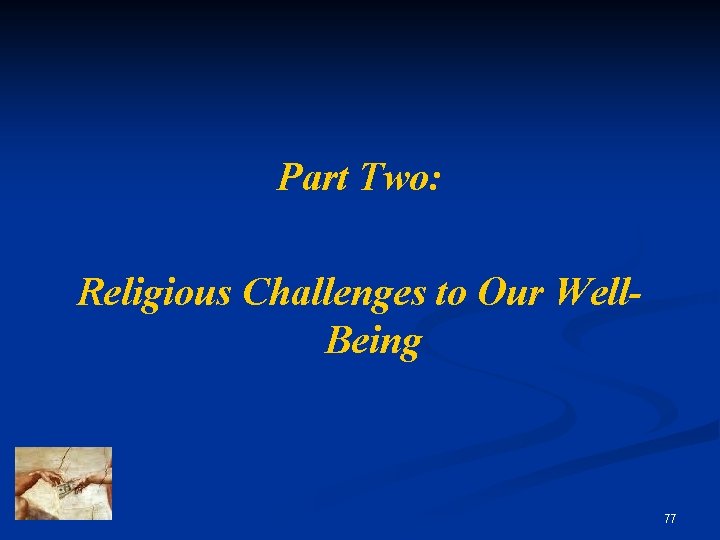 Part Two:

Religious Challenges to Our Well-Being

77